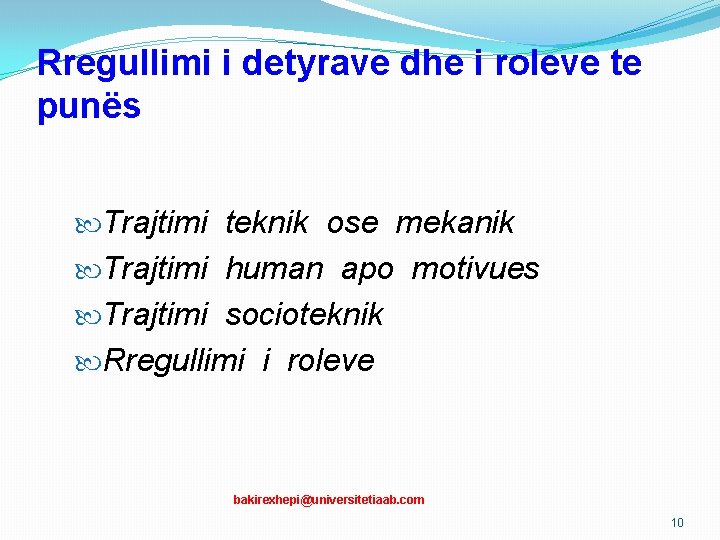 Rregullimi i detyrave dhe i roleve te punës

Trajtimi teknik ose mekanik
Trajtimi human apo motivues
Trajtimi socioteknik
Rregullimi i roleve

bakirexhepi@universitetiaab.com

10